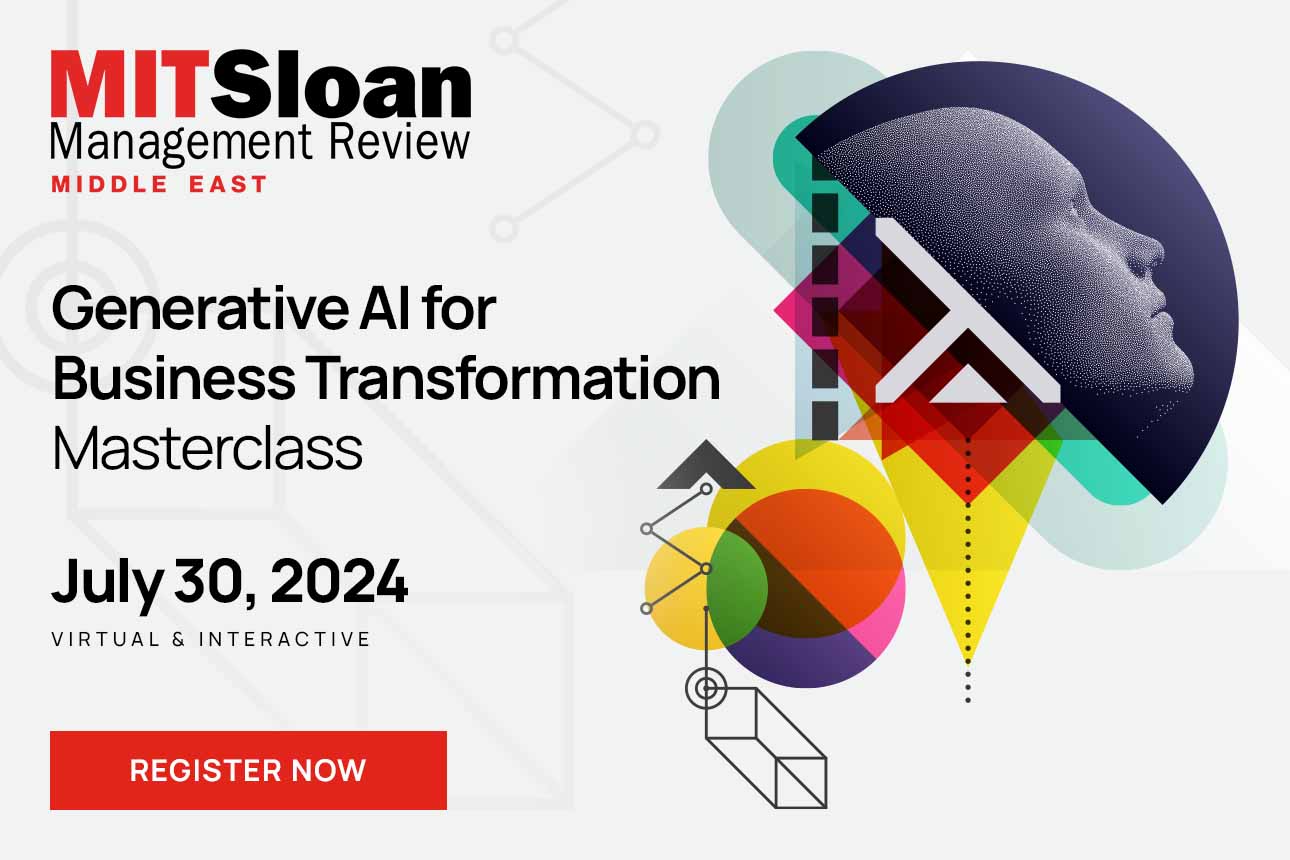 MITSloan
Management Review
MIDDLE EAST

Generative AI for Business Transformation
Masterclass

July 30, 2024
VIRTUAL & INTERACTIVE

REGISTER NOW